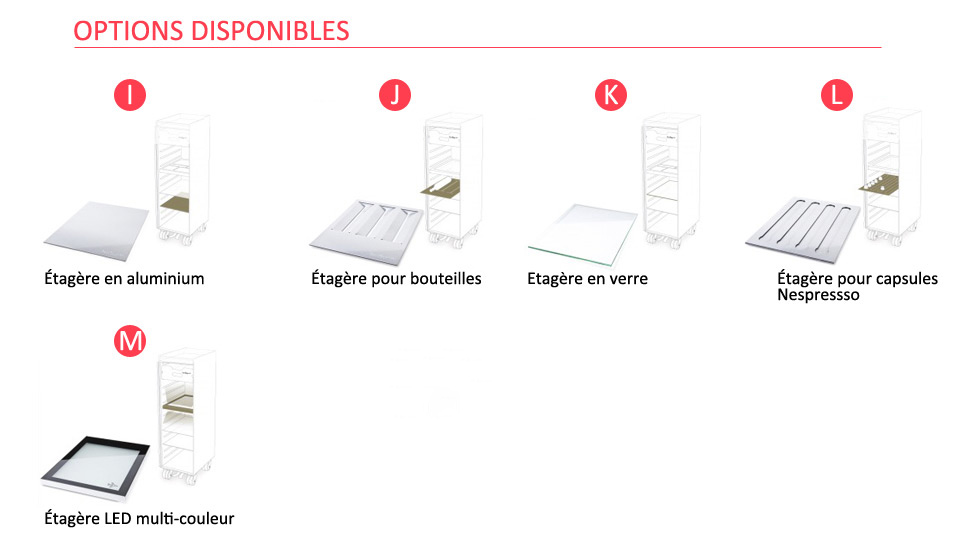 OPTIONS DISPONIBLES

I

Étagère en aluminium

J

Étagère pour bouteilles

K

Etagère en verre

L

Étagère pour capsules Nespressso

M

Étagère LED multi-couleur